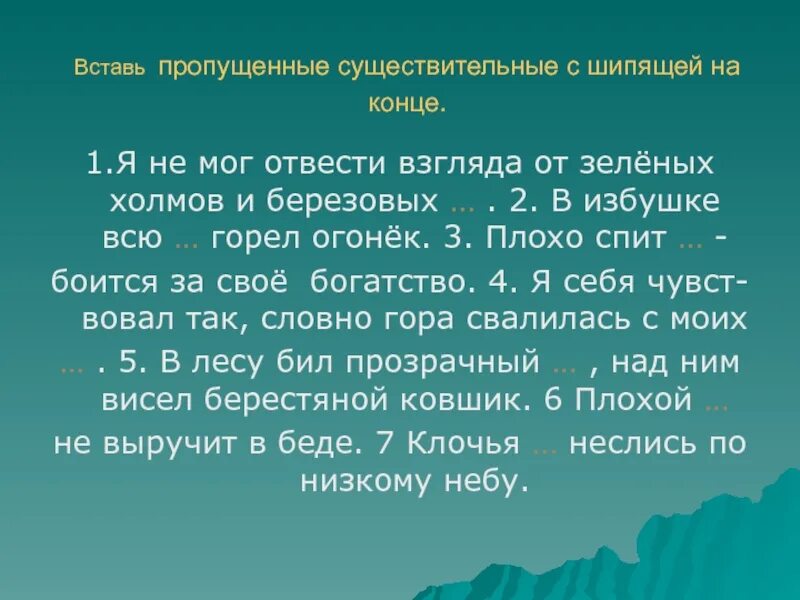 Вставь пропущенные существительные с шипящей на конце.

1.Я не мог отвести взгляда от зелёных холмов и березовых … . 2. В избушке всю … горел огонёк. 3. Плохо спит … - боится за своё богатство. 4. Я себя чувствовал так, словно гора свалилась с моих … . 5. В лесу бил прозрачный … , над ним висел берестяной ковшик. 6 Плохой … не выручит в беде. 7 Клочья … неслись по низкому небу.